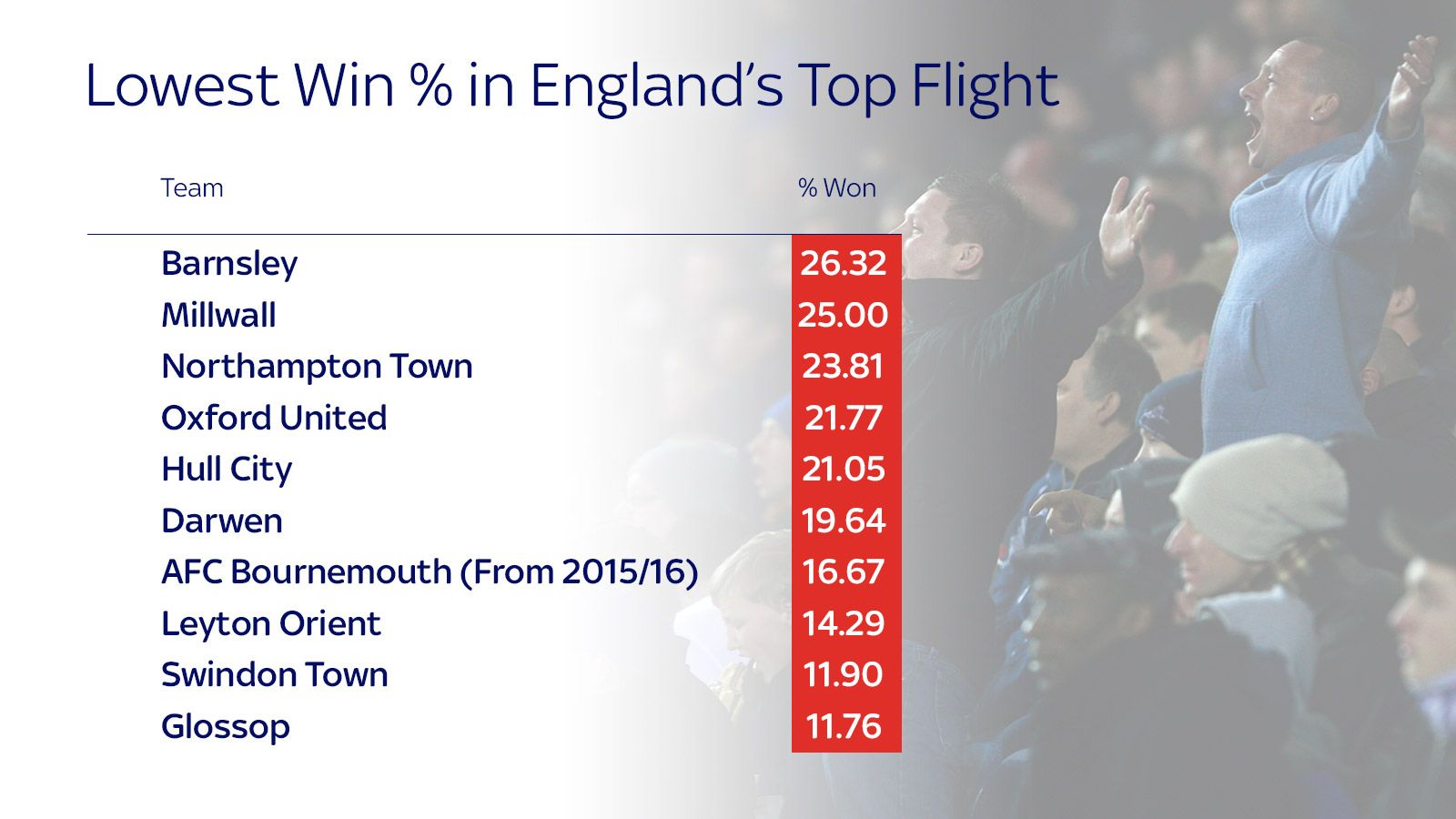 Lowest Win % in England's Top Flight

| Team | % Won |
|---|---|
| Barnsley | 26.32 |
| Millwall | 25.00 |
| Northampton Town | 23.81 |
| Oxford United | 21.77 |
| Hull City | 21.05 |
| Darwen | 19.64 |
| AFC Bournemouth (From 2015/16) | 16.67 |
| Leyton Orient | 14.29 |
| Swindon Town | 11.90 |
| Glossop | 11.76 |